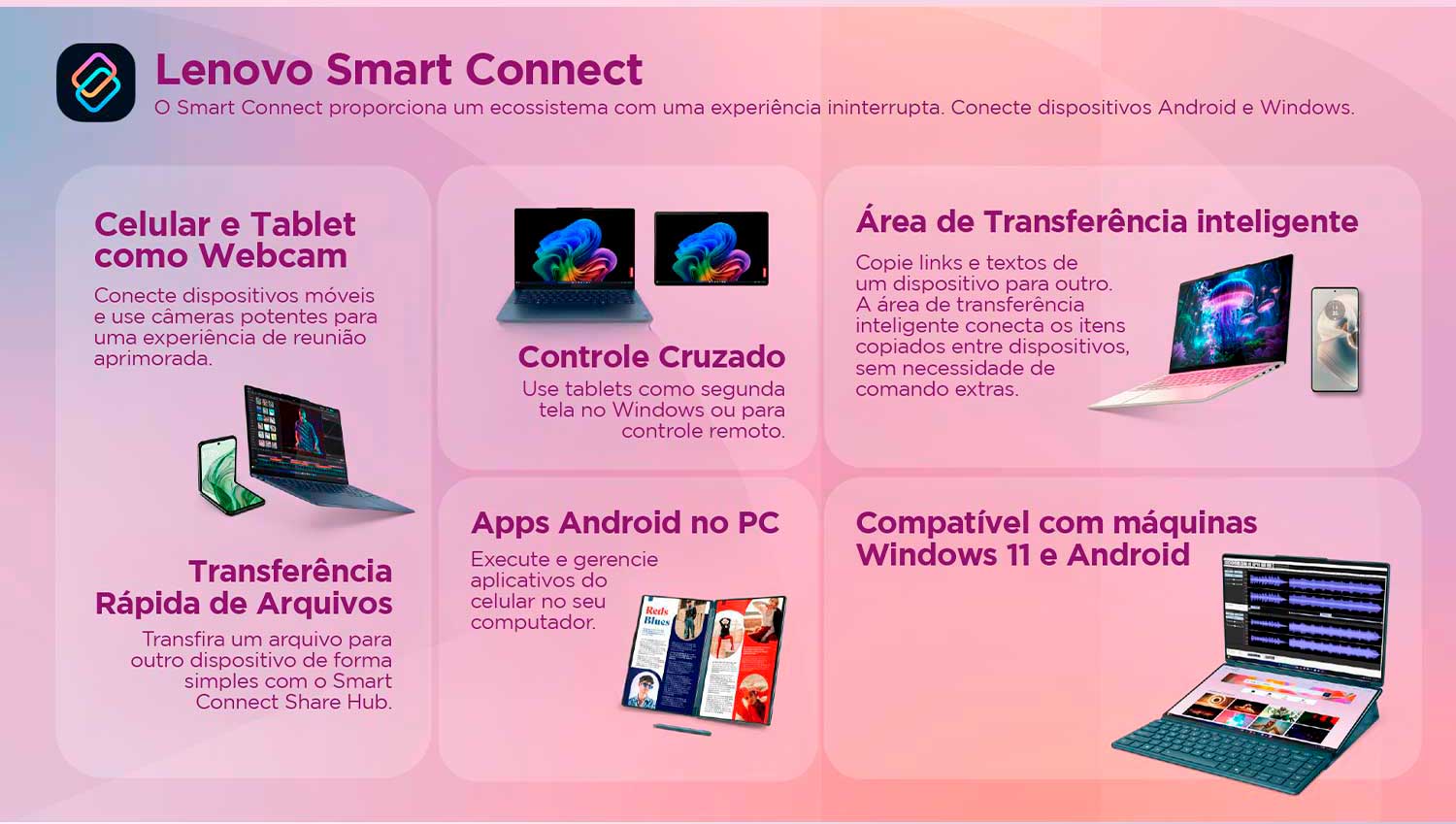 Lenovo Smart Connect
O Smart Connect proporciona um ecossistema com uma experiência ininterrupta. Conecte dispositivos Android e Windows.

Celular e Tablet como Webcam
Conecte dispositivos móveis e use câmeras potentes para uma experiência de reunião aprimorada.

Transferência Rápida de Arquivos
Transfira um arquivo para outro dispositivo de forma simples com o Smart Connect Share Hub.

Controle Cruzado
Use tablets como segunda tela no Windows ou para controle remoto.

Apps Android no PC
Execute e gerencie aplicativos do celular no seu computador.

Reds Blues

Área de Transferência inteligente
Copie links e textos de um dispositivo para outro. A área de transferência inteligente conecta os itens copiados entre dispositivos, sem necessidade de comando extras.

Compatível com máquinas Windows 11 e Android